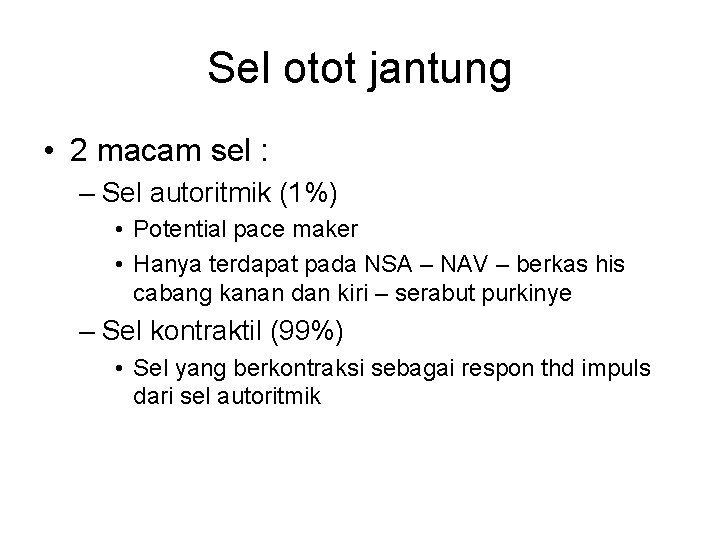 Sel otot jantung

• 2 macam sel :
– Sel autoritmik (1%)
• Potential pace maker
• Hanya terdapat pada NSA – NAV – berkas his cabang kanan dan kiri – serabut purkinye
– Sel kontraktil (99%)
• Sel yang berkontraksi sebagai respon thd impuls dari sel autoritmik